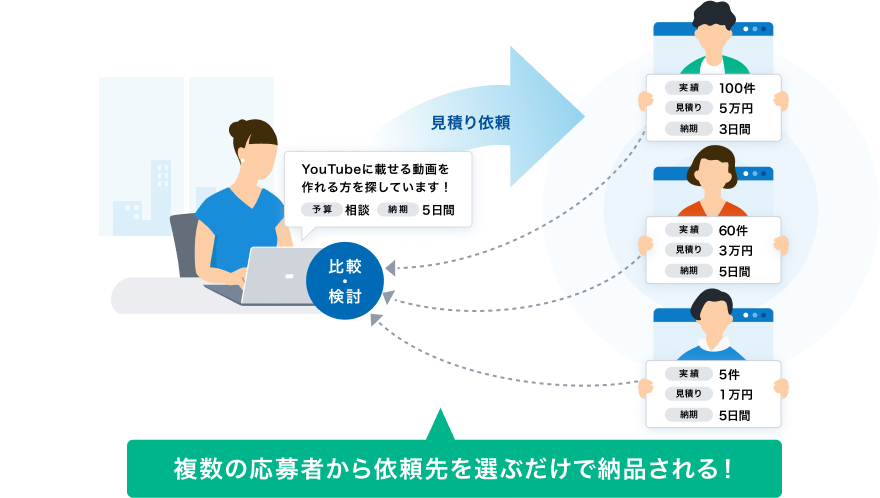 見積り依頼

YouTubeに載せる動画を作れる方を探しています！
予算 相談 納期 5日間

比較・検討

実績 100件
見積り 5万円
納期 3日間

実績 60件
見積り 3万円
納期 5日間

実績 5件
見積り 1万円
納期 5日間

複数の応募者から依頼先を選ぶだけで納品される！